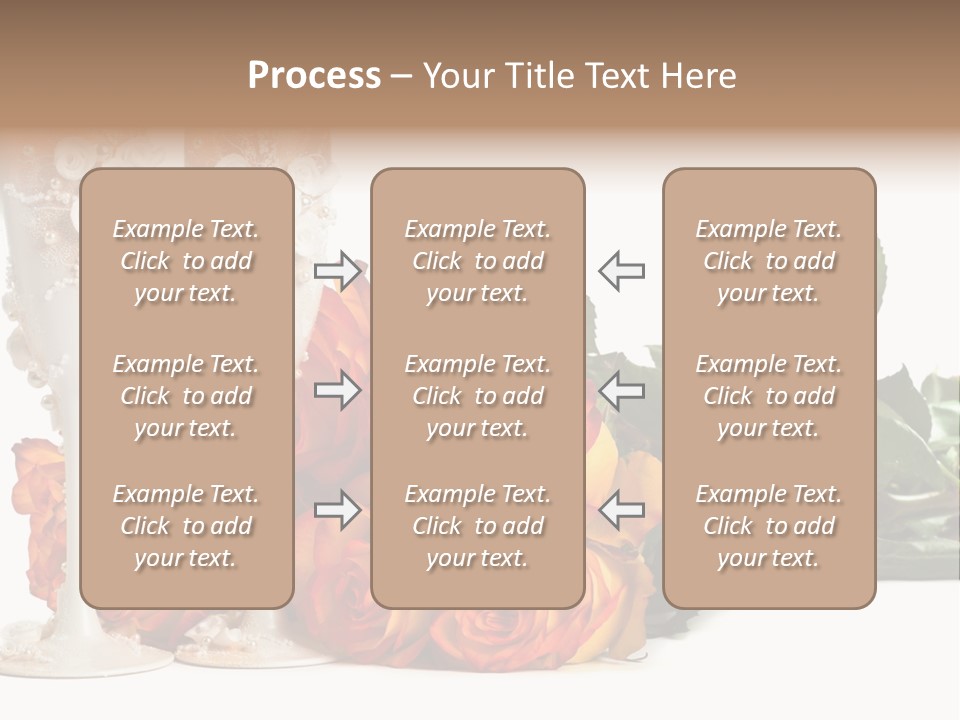 Process – Your Title Text Here

Example Text. Click to add your text.

Example Text. Click to add your text.

Example Text. Click to add your text.

Example Text. Click to add your text.

Example Text. Click to add your text.

Example Text. Click to add your text.

Example Text. Click to add your text.

Example Text. Click to add your text.

Example Text. Click to add your text.